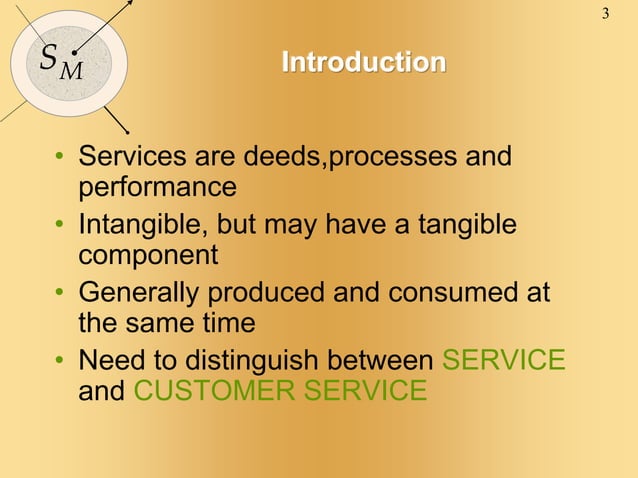 3

$S_M$

Introduction

• Services are deeds,processes and performance
• Intangible, but may have a tangible component
• Generally produced and consumed at the same time
• Need to distinguish between SERVICE and CUSTOMER SERVICE